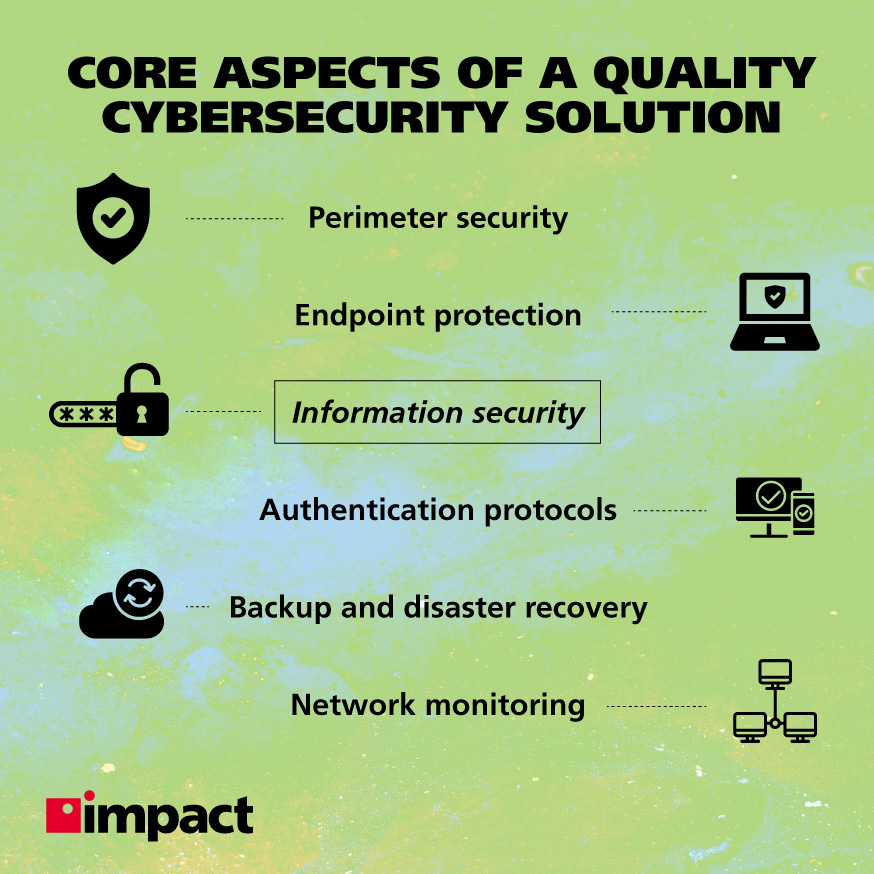 CORE ASPECTS OF A QUALITY CYBERSECURITY SOLUTION

Perimeter security

Endpoint protection

***

Information security

Authentication protocols

Backup and disaster recovery

Network monitoring

impact